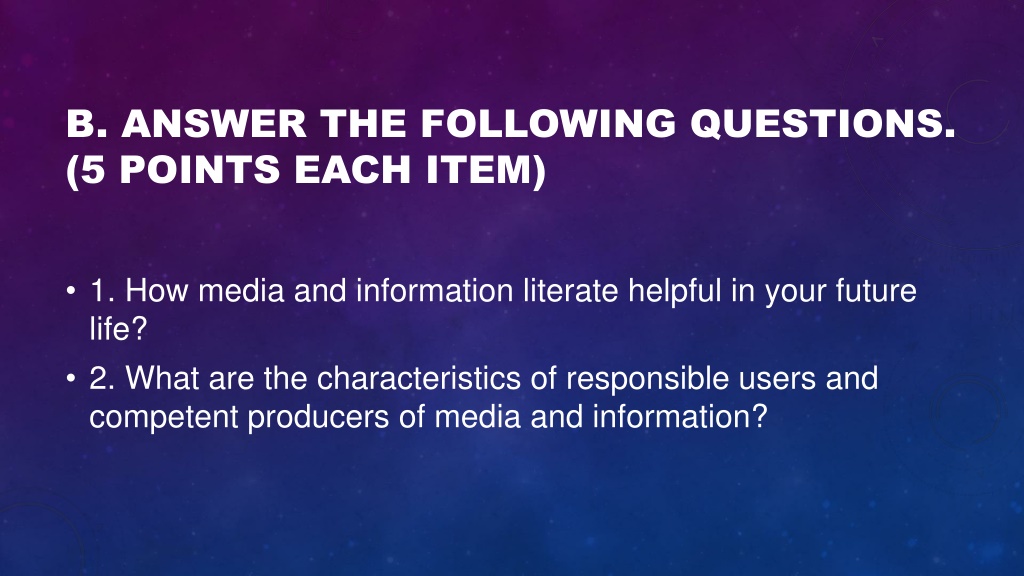 B. ANSWER THE FOLLOWING QUESTIONS. (5 POINTS EACH ITEM)

• 1. How media and information literate helpful in your future life?

• 2. What are the characteristics of responsible users and competent producers of media and information?